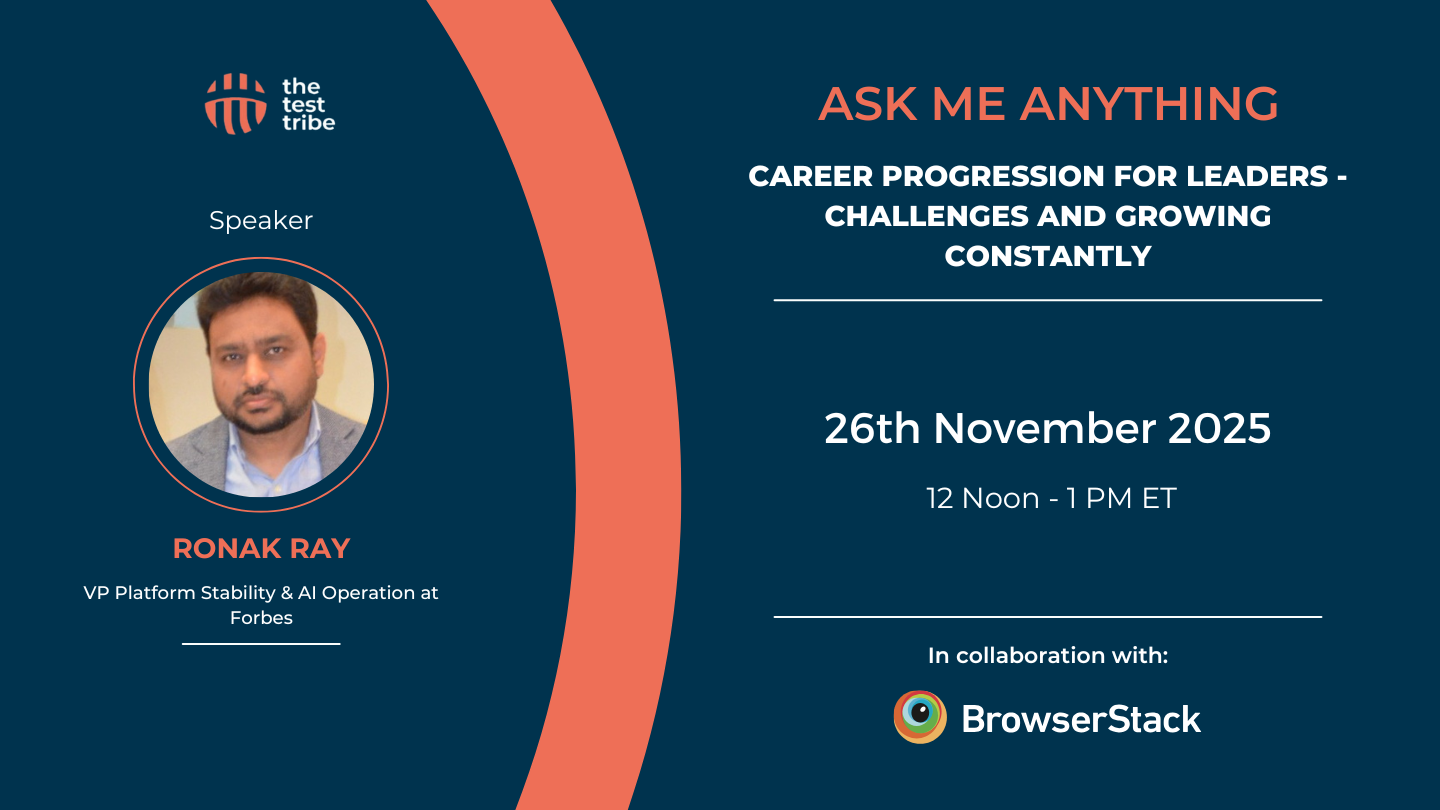 the test tribe

Speaker

RONAK RAY

VP Platform Stability & AI Operation at Forbes

ASK ME ANYTHING

CAREER PROGRESSION FOR LEADERS - CHALLENGES AND GROWING CONSTANTLY

26th November 2025

12 Noon - 1 PM ET

In collaboration with:

BrowserStack